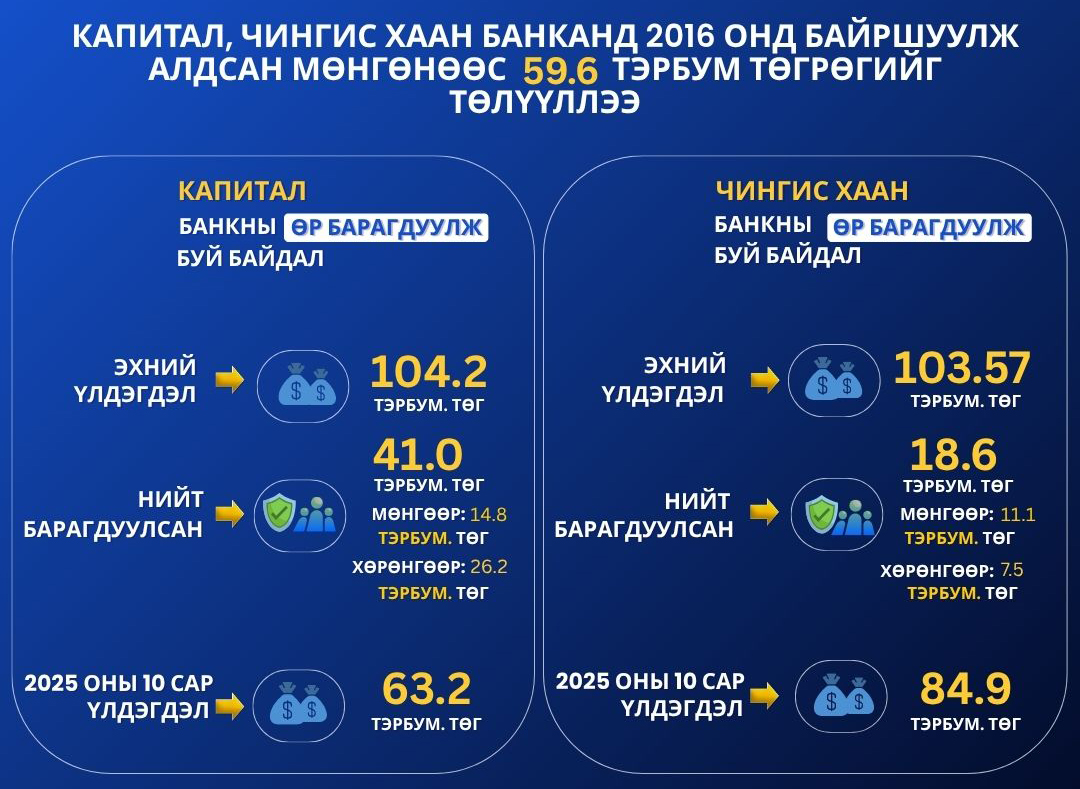 КАПИТАЛ, ЧИНГИС ХААН БАНКАНД 2016 ОНД БАЙРШУУЛЖ АЛДСАН МӨНГӨНӨӨС 59.6 ТЭРБУМ ТӨГРӨГИЙГ ТӨЛҮҮЛЛЭЭ

КАПИТАЛ
БАНКНЫ ӨР БАРАГДУУЛЖ БУЙ БАЙДАЛ

ЭХНИЙ ҮЛДЭГДЭЛ
104.2
ТЭРБУМ. ТӨГ

НИЙТ БАРАГДУУЛСАН
41.0
ТЭРБУМ. ТӨГ
МӨНГӨӨР: 14.8 ТЭРБУМ. ТӨГ
ХӨРӨНГӨӨР: 26.2 ТЭРБУМ. ТӨГ

2025 ОНЫ 10 САР ҮЛДЭГДЭЛ
63.2
ТЭРБУМ. ТӨГ

ЧИНГИС ХААН
БАНКНЫ ӨР БАРАГДУУЛЖ БУЙ БАЙДАЛ

ЭХНИЙ ҮЛДЭГДЭЛ
103.57
ТЭРБУМ. ТӨГ

НИЙТ БАРАГДУУЛСАН
18.6
ТЭРБУМ. ТӨГ
МӨНГӨӨР: 11.1 ТЭРБУМ. ТӨГ
ХӨРӨНГӨӨР: 7.5 ТЭРБУМ. ТӨГ

2025 ОНЫ 10 САР ҮЛДЭГДЭЛ
84.9
ТЭРБУМ. ТӨГ